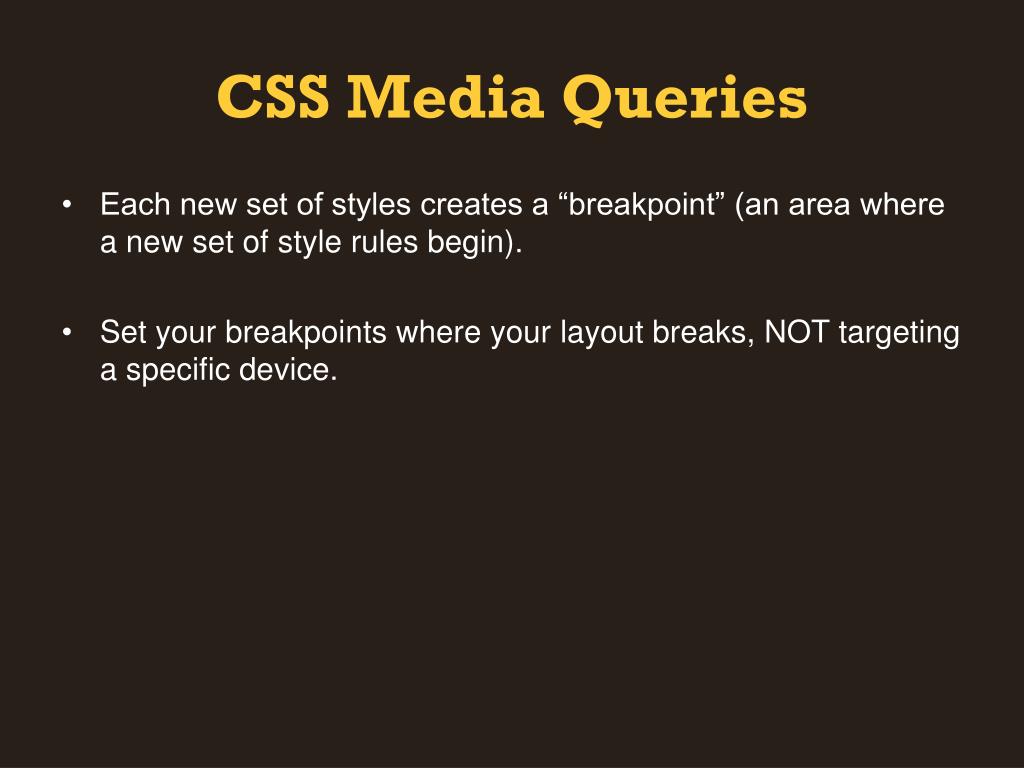 CSS Media Queries

• Each new set of styles creates a “breakpoint” (an area where a new set of style rules begin).

• Set your breakpoints where your layout breaks, NOT targeting a specific device.